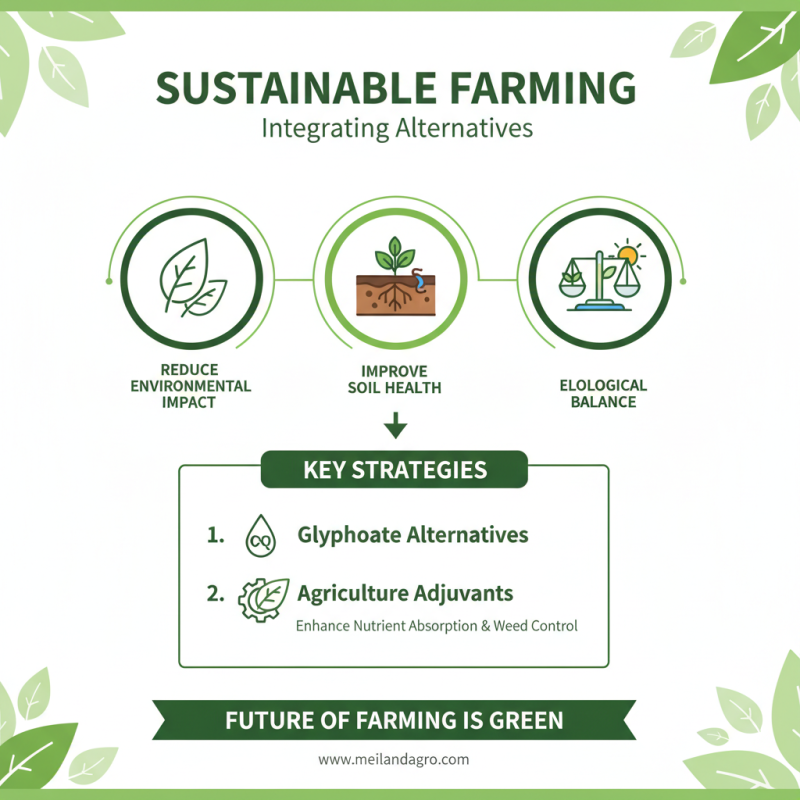 SUSTAINABLE FARMING
Integrating Alternatives

REDUCE ENVIRONMENTAL IMPACT

IMPROVE SOIL HEALTH

ELOLOGICAL BALANCE

KEY STRATEGIES

1. Glyphoate Alternatives

2. Agriculture Adjuvants
Enhance Nutrient Absorption & Weed Control

FUTURE OF FARMING IS GREEN

www.meilandagro.com